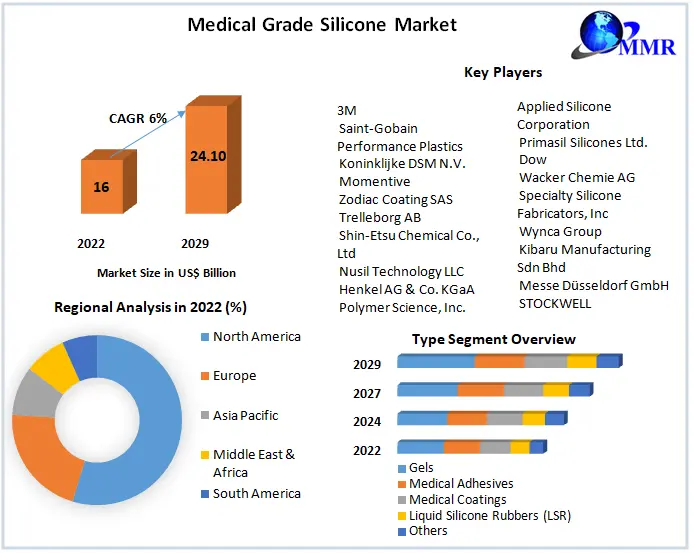 Medical Grade Silicone Market

MMR

CAGR 6%

16

24.10

2022 2029

Market Size in US$ Billion

Key Players

3M
Saint-Gobain Performance Plastics
Koninklijke DSM N.V.
Momentive
Zodiac Coating SAS
Trelleborg AB
Shin-Etsu Chemical Co., Ltd
Nusil Technology LLC
Henkel AG & Co. KGaA
Polymer Science, Inc.

Applied Silicone Corporation
Primasil Silicones Ltd.
Dow
Wacker Chemie AG
Specialty Silicone Fabricators, Inc
Wynca Group
Kibaru Manufacturing Sdn Bhd
Messe Düsseldorf GmbH
STOCKWELL

Regional Analysis in 2022 (%)

North America
Europe
Asia Pacific
Middle East & Africa
South America

Type Segment Overview

2029
2027
2024
2022

Gels
Medical Adhesives
Medical Coatings
Liquid Silicone Rubbers (LSR)
Others